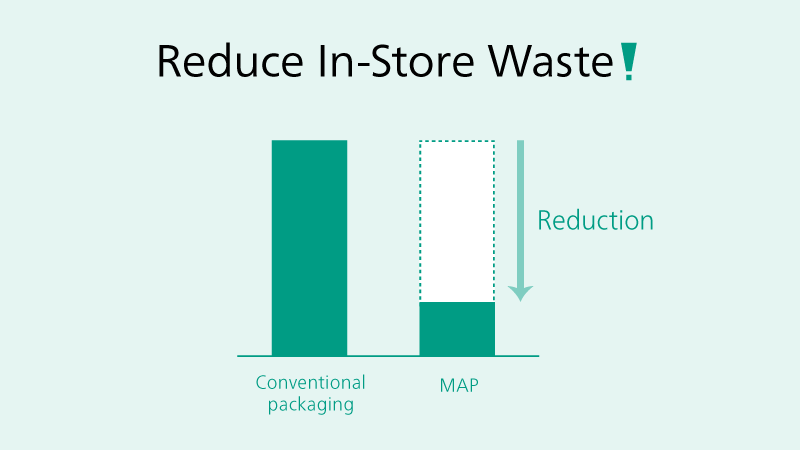 Reduce In-Store Waste!

Reduction

Conventional packaging

MAP